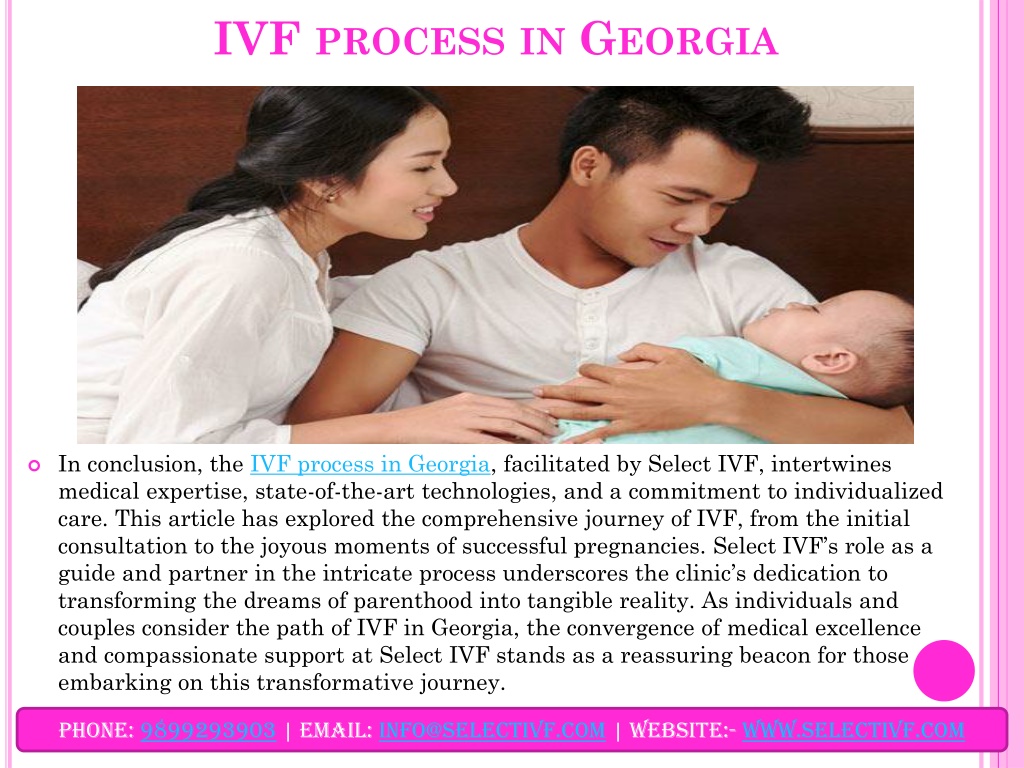 IVF PROCESS IN GEORGIA

In conclusion, the IVF process in Georgia, facilitated by Select IVF, intertwines medical expertise, state-of-the-art technologies, and a commitment to individualized care. This article has explored the comprehensive journey of IVF, from the initial consultation to the joyous moments of successful pregnancies. Select IVF's role as a guide and partner in the intricate process underscores the clinic's dedication to transforming the dreams of parenthood into tangible reality. As individuals and couples consider the path of IVF in Georgia, the convergence of medical excellence and compassionate support at Select IVF stands as a reassuring beacon for those embarking on this transformative journey.

PHONE: 9899293903 | EMAIL: INFO@SELECTIVF.COM | WEBSITE:- WWW.SELECTIVF.COM